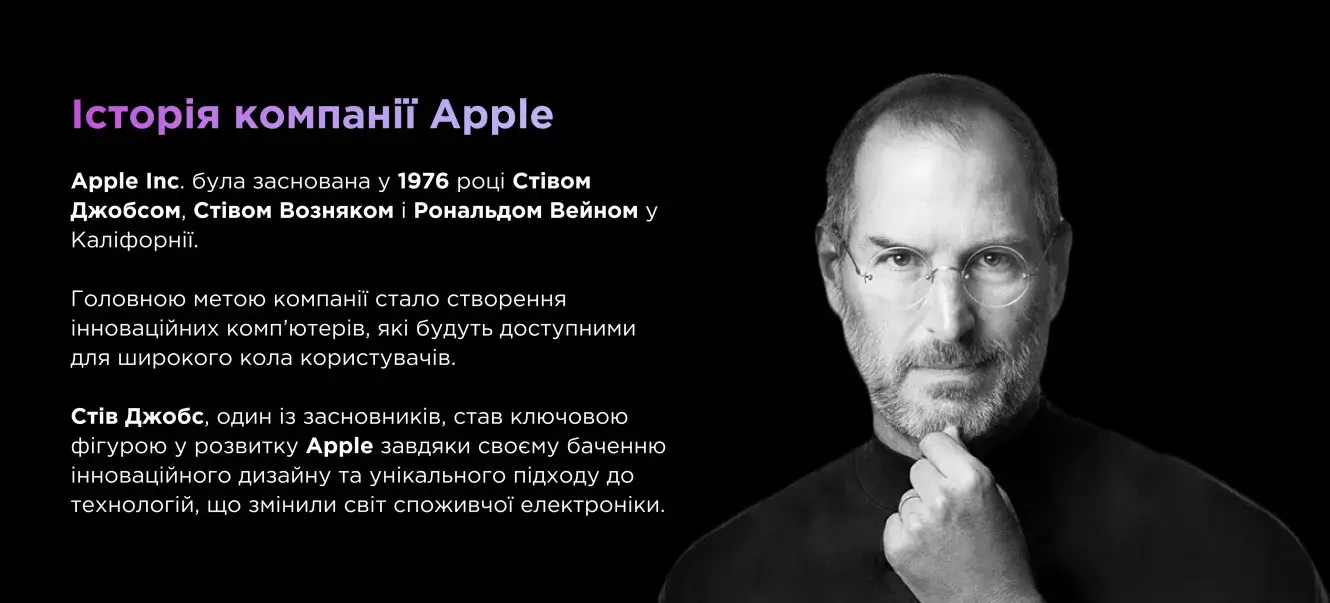 Історія компанії Apple

Apple Inc. була заснована у 1976 році Стівом Джобсом, Стівом Возняком і Рональдом Вейном у Каліфорнії.

Головною метою компанії стало створення інноваційних комп'ютерів, які будуть доступними для широкого кола користувачів.

Стів Джобс, один із засновників, став ключовою фігурою у розвитку Apple завдяки своєму баченню інноваційного дизайну та унікального підходу до технологій, що змінили світ споживчої електроніки.